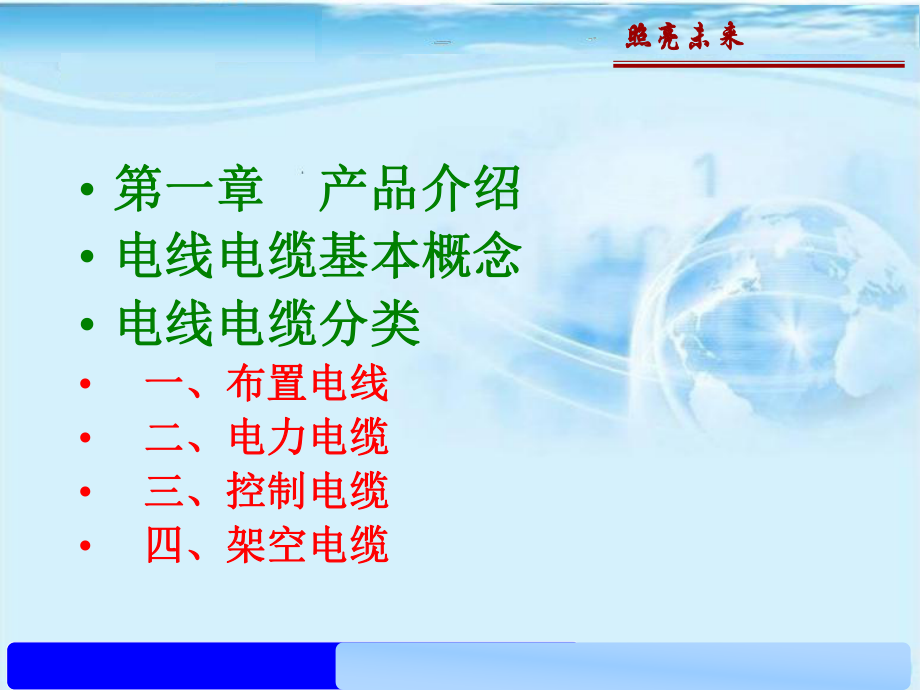 照亮未来

• 第一章 产品介绍
• 电线电缆基本概念
• 电线电缆分类
• 一、布置电线
• 二、电力电缆
• 三、控制电缆
• 四、架空电缆